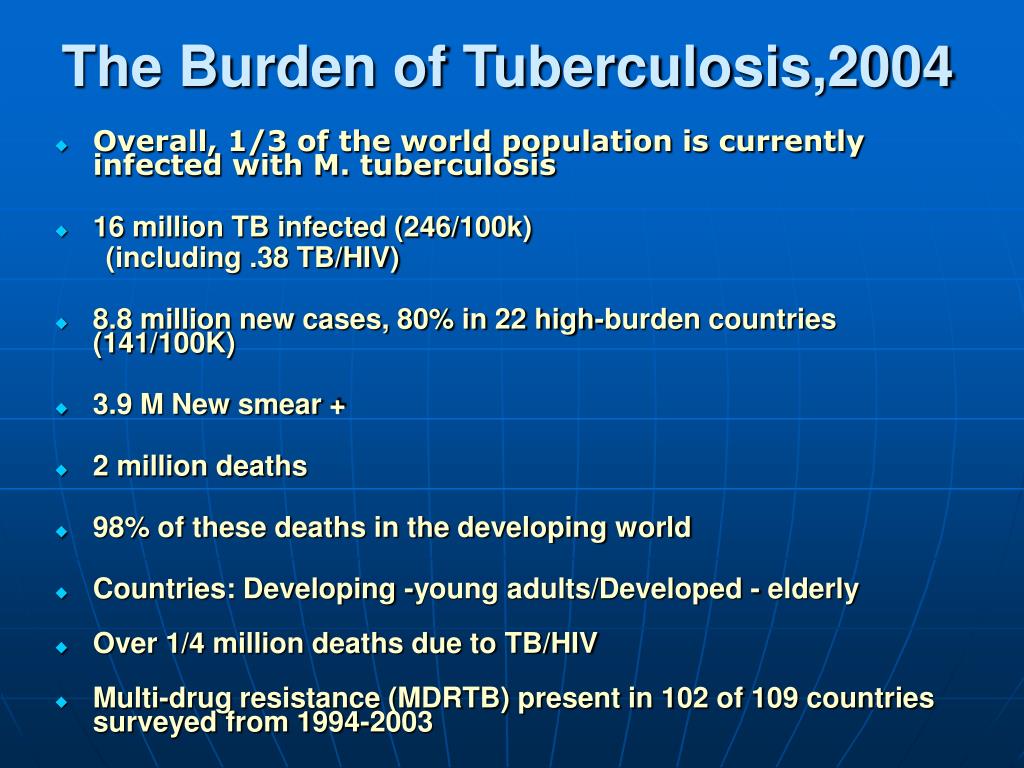 The Burden of Tuberculosis,2004

Overall, 1/3 of the world population is currently infected with M. tuberculosis

16 million TB infected (246/100k)
(including .38 TB/HIV)

8.8 million new cases, 80% in 22 high-burden countries (141/100K)

3.9 M New smear +

2 million deaths

98% of these deaths in the developing world

Countries: Developing -young adults/Developed - elderly

Over 1/4 million deaths due to TB/HIV

Multi-drug resistance (MDRTB) present in 102 of 109 countries surveyed from 1994-2003